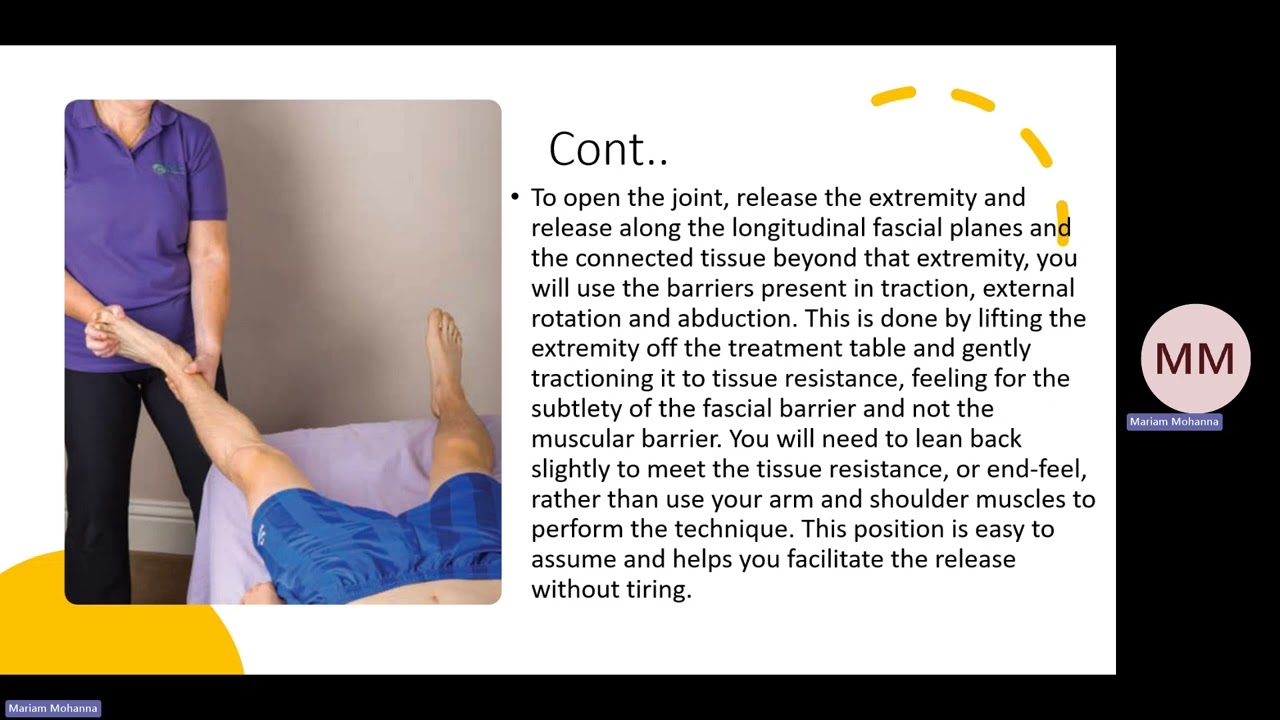 Cont..

• To open the joint, release the extremity and release along the longitudinal fascial planes and the connected tissue beyond that extremity, you will use the barriers present in traction, external rotation and abduction. This is done by lifting the extremity off the treatment table and gently tractioning it to tissue resistance, feeling for the subtlety of the fascial barrier and not the muscular barrier. You will need to lean back slightly to meet the tissue resistance, or end-feel, rather than use your arm and shoulder muscles to perform the technique. This position is easy to assume and helps you facilitate the release without tiring.

MM

Mariam Mohanna

Mariam Mohanna